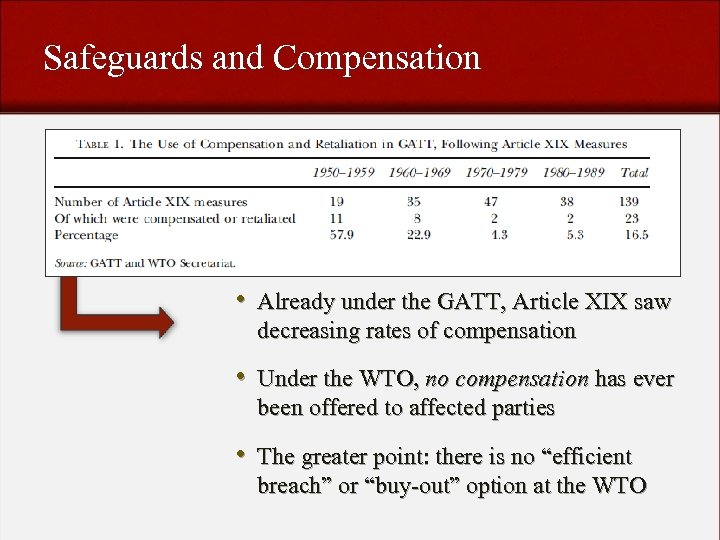 Safeguards and Compensation

TABLE 1. The Use of Compensation and Retaliation in GATT, Following Article XIX Measures

| | 1950–1959 | 1960–1969 | 1970–1979 | 1980–1989 | Total |
|---|---|---|---|---|---|
| Number of Article XIX measures | 19 | 35 | 47 | 38 | 139 |
| Of which were compensated or retaliated | 11 | 8 | 2 | 2 | 23 |
| Percentage | 57.9 | 22.9 | 4.3 | 5.3 | 16.5 |

Source: GATT and WTO Secretariat.

• Already under the GATT, Article XIX saw decreasing rates of compensation

• Under the WTO, no compensation has ever been offered to affected parties

• The greater point: there is no “efficient breach” or “buy-out” option at the WTO